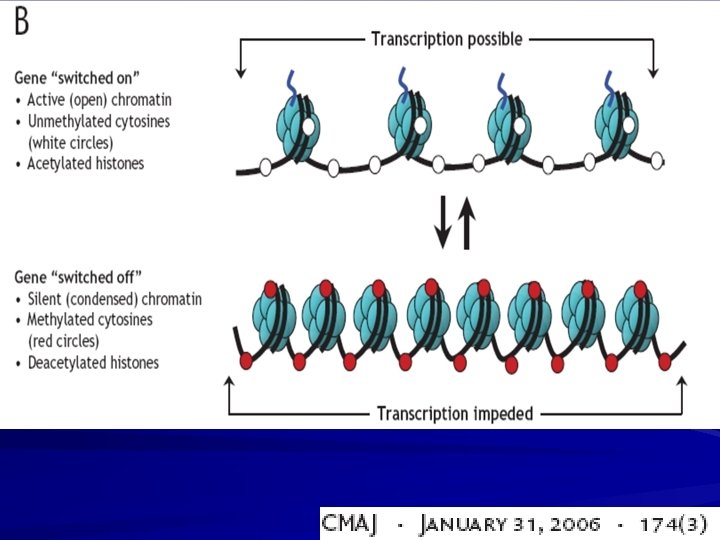 B

Transcription possible

Gene "switched on"
• Active (open) chromatin
• Unmethylated cytosines (white circles)
• Acetylated histones

Gene "switched off"
• Silent (condensed) chromatin
• Methylated cytosines (red circles)
• Deacetylated histones

Transcription impeded

CMAJ · JANUARY 31, 2006 · 174(3)